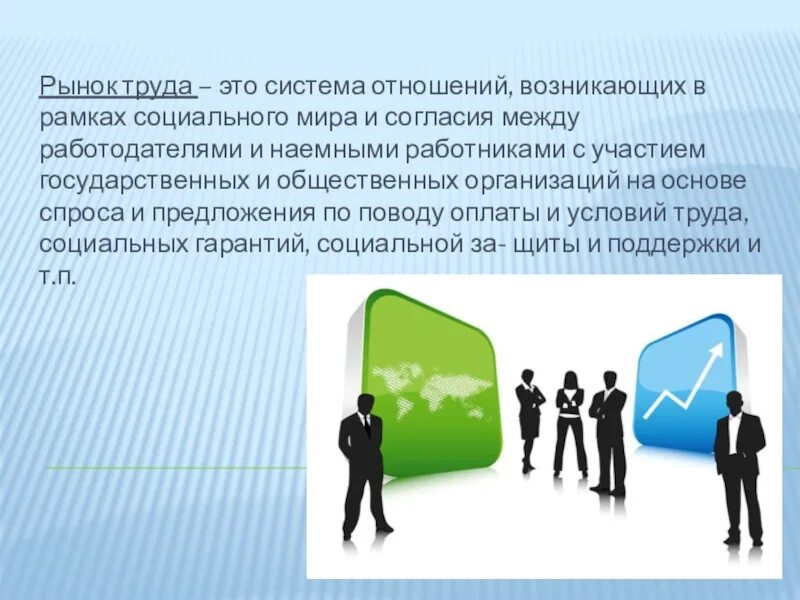 Рынок труда – это система отношений, возникающих в рамках социального мира и согласия между работодателями и наемными работниками с участием государственных и общественных организаций на основе спроса и предложения по поводу оплаты и условий труда, социальных гарантий, социальной за- щиты и поддержки и т.п.